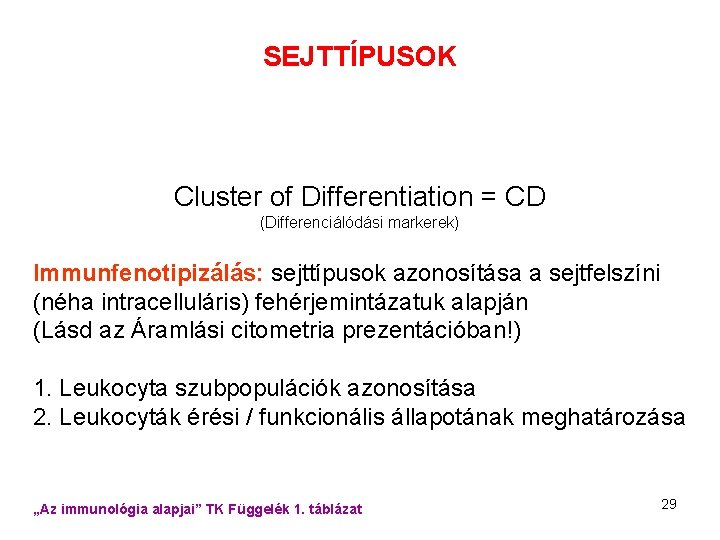 SEJTTÍPUSOK

Cluster of Differentiation = CD
(Differenciálódási markerek)

Immunfenotipizálás: sejttípusok azonosítása a sejtfelszíni (néha intracelluláris) fehérjemintázatuk alapján
(Lásd az Áramlási citometria prezentációban!)

1. Leukocyta szubpopulációk azonosítása
2. Leukocyták érési / funkcionális állapotának meghatározása

„Az immunológia alapjai” TK Függelék 1. táblázat

29